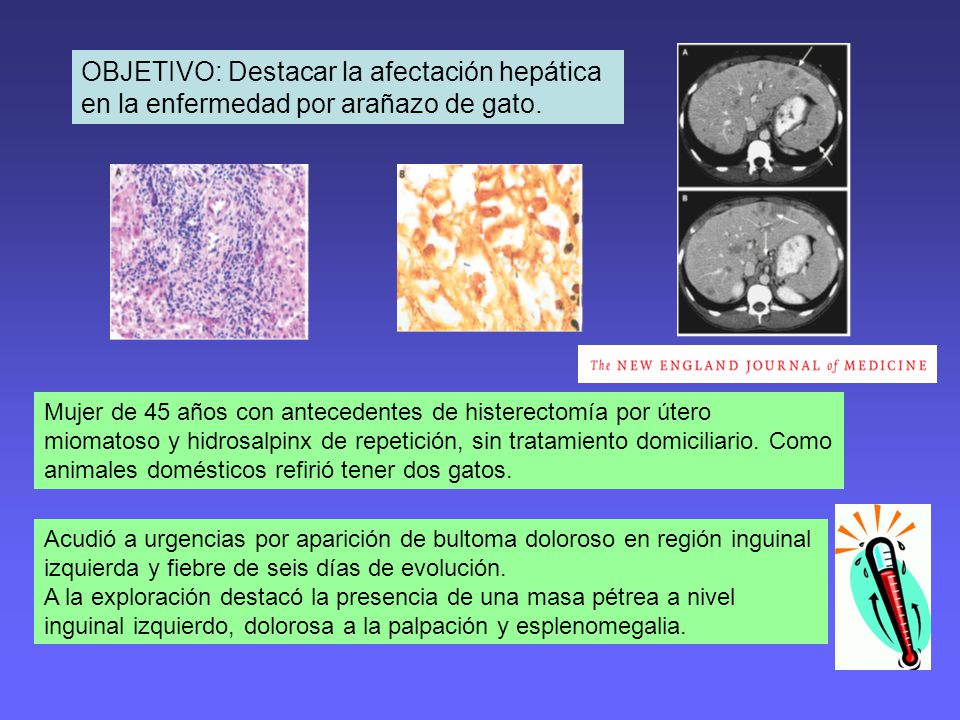 OBJETIVO: Destacar la afectación hepática en la enfermedad por arañazo de gato.

A

B

A

B

The NEW ENGLAND JOURNAL of MEDICINE

Mujer de 45 años con antecedentes de histerectomía por útero miomatoso y hidrosalpinx de repetición, sin tratamiento domiciliario. Como animales domésticos refirió tener dos gatos.

Acudió a urgencias por aparición de bultoma doloroso en región inguinal izquierda y fiebre de seis días de evolución.
A la exploración destacó la presencia de una masa pétrea a nivel inguinal izquierdo, dolorosa a la palpación y esplenomegalia.